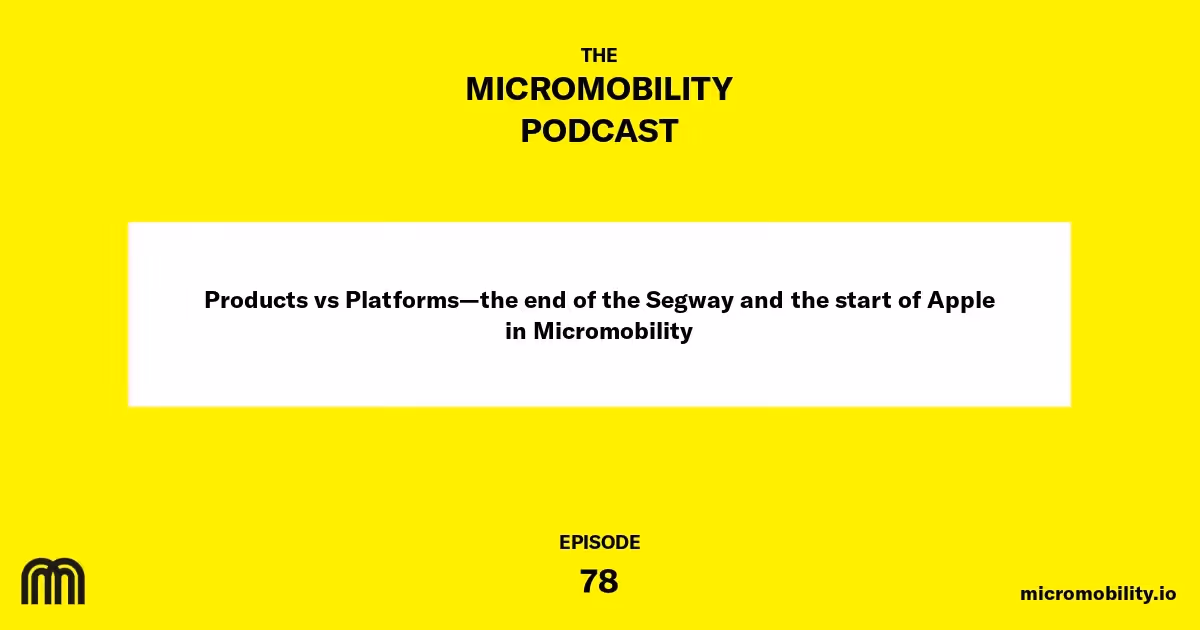 THE
MICROMOBILITY
PODCAST

Products vs Platforms—the end of the Segway and the start of Apple in Micromobility

EPISODE
78

micromobility.io